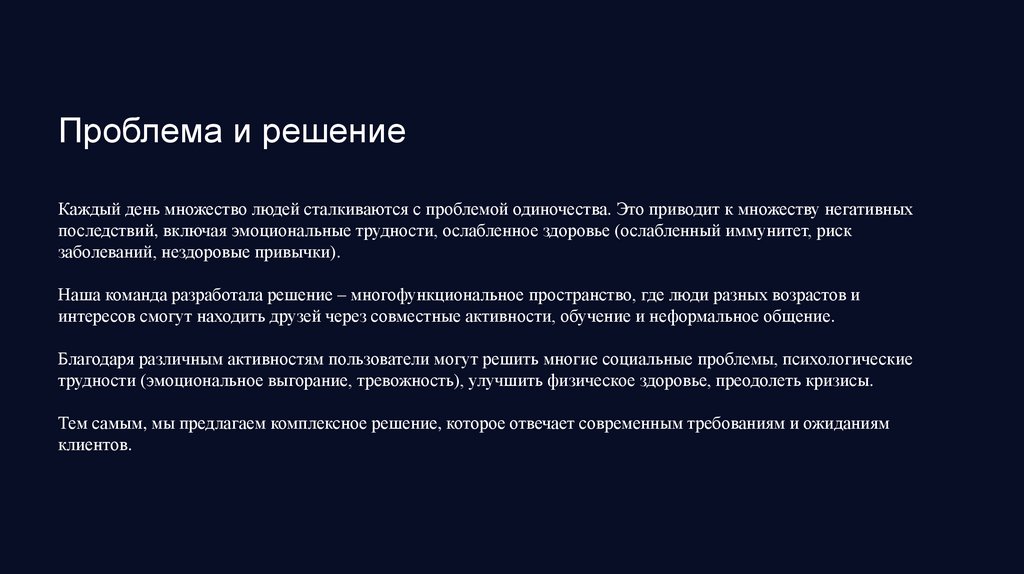 Проблема и решение

Каждый день множество людей сталкиваются с проблемой одиночества. Это приводит к множеству негативных последствий, включая эмоциональные трудности, ослабленное здоровье (ослабленный иммунитет, риск заболеваний, нездоровые привычки).

Наша команда разработала решение – многофункциональное пространство, где люди разных возрастов и интересов смогут находить друзей через совместные активности, обучение и неформальное общение.

Благодаря различным активностям пользователи могут решить многие социальные проблемы, психологические трудности (эмоциональное выгорание, тревожность), улучшить физическое здоровье, преодолеть кризисы.

Тем самым, мы предлагаем комплексное решение, которое отвечает современным требованиям и ожиданиям клиентов.